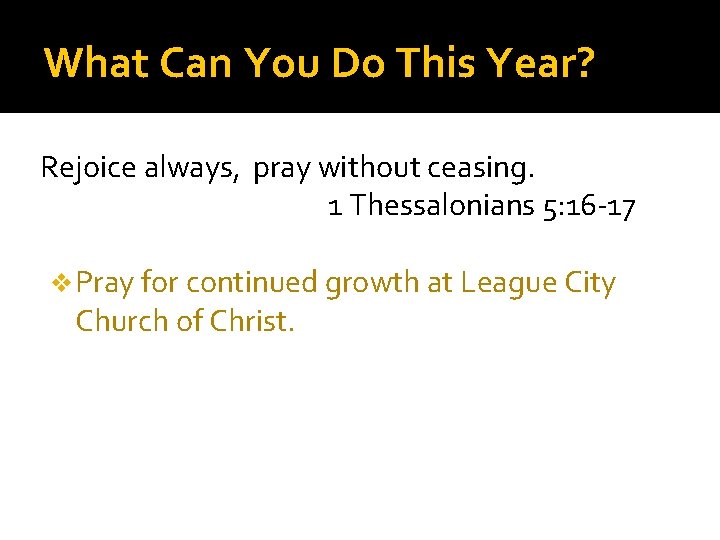 What Can You Do This Year?

Rejoice always, pray without ceasing.
1 Thessalonians 5:16-17

❖ Pray for continued growth at League City Church of Christ.